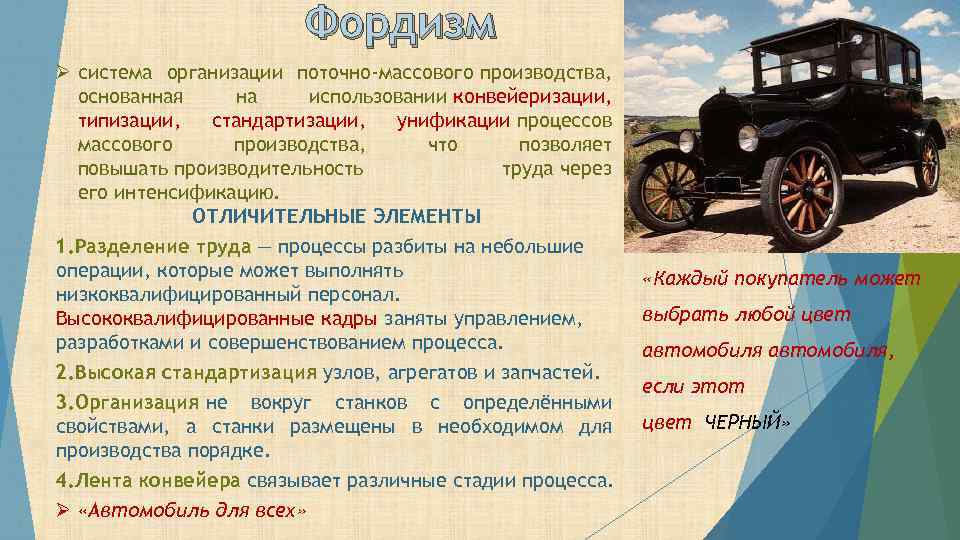 Фордизм

➢ система организации поточно-массового производства, основанная на использовании конвейеризации, типизации, стандартизации, унификации процессов массового производства, что позволяет повышать производительность труда через его интенсификацию.

ОТЛИЧИТЕЛЬНЫЕ ЭЛЕМЕНТЫ

1.Разделение труда — процессы разбиты на небольшие операции, которые может выполнять низкоквалифицированный персонал. Высококвалифицированные кадры заняты управлением, разработками и совершенствованием процесса.

2.Высокая стандартизация узлов, агрегатов и запчастей.

3.Организация не вокруг станков с определёнными свойствами, а станки размещены в необходимом для производства порядке.

4.Лента конвейера связывает различные стадии процесса.

➢ «Автомобиль для всех»

«Каждый покупатель может выбрать любой цвет автомобиля автомобиля, если этот цвет ЧЕРНЫЙ»